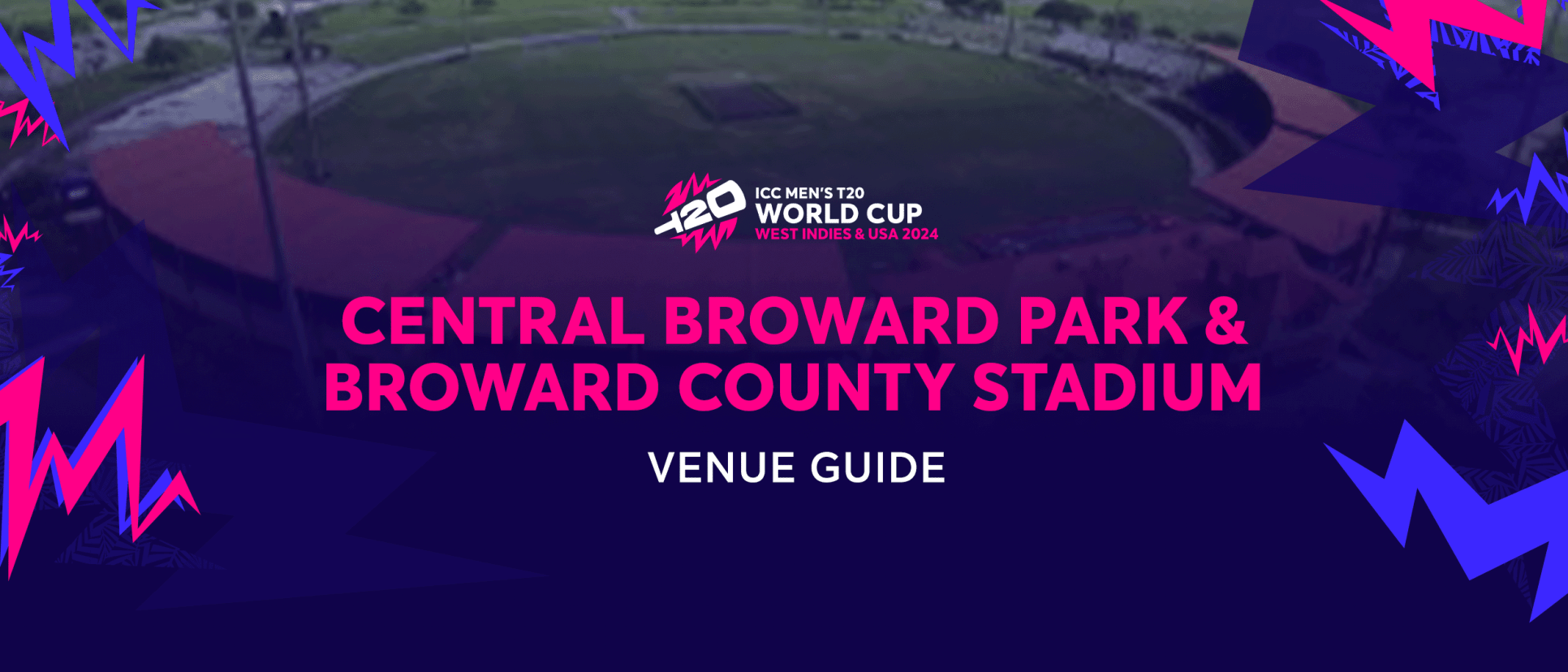 T20

ICC MEN'S T20
WORLD CUP
WEST INDIES & USA 2024

CENTRAL BROWARD PARK & BROWARD COUNTY STADIUM

VENUE GUIDE